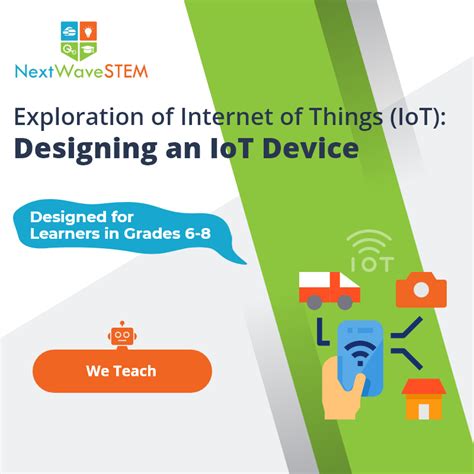 NextWaveSTEM

Exploration of Internet of Things (IoT):
Designing an IoT Device

Designed for Learners in Grades 6-8

IOT

We Teach